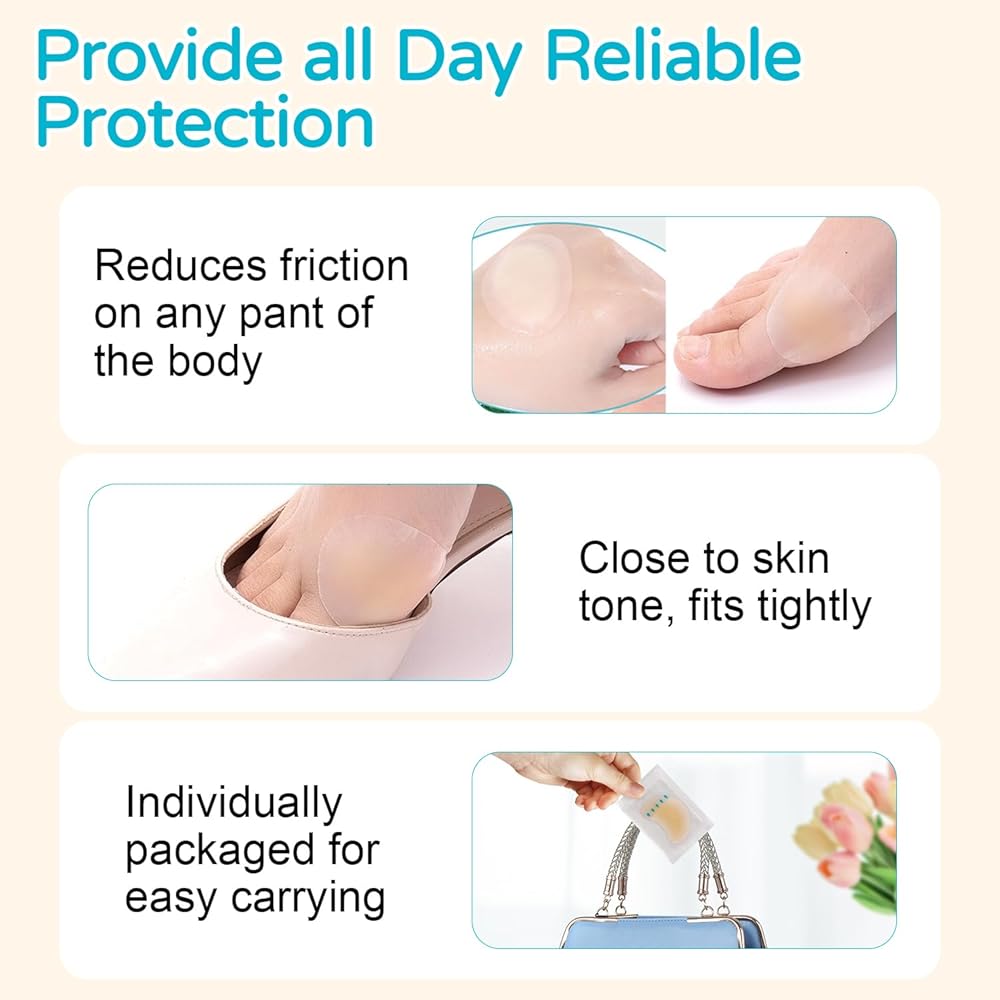 Provide all Day Reliable Protection

Reduces friction on any pant of the body

Close to skin tone, fits tightly

Individually packaged for easy carrying